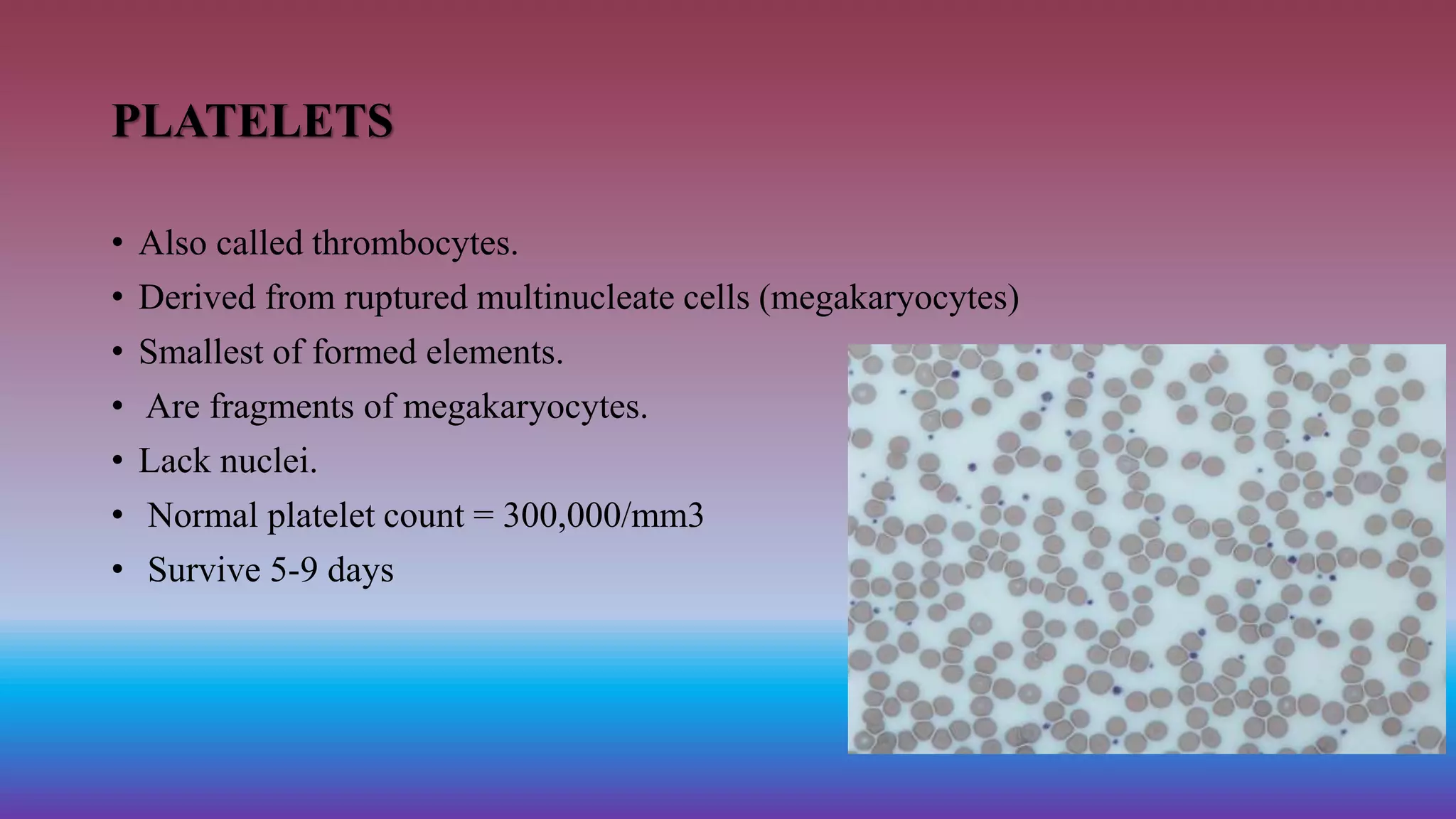 PLATELETS

• Also called thrombocytes.
• Derived from ruptured multinucleate cells (megakaryocytes)
• Smallest of formed elements.
• Are fragments of megakaryocytes.
• Lack nuclei.
• Normal platelet count = 300,000/mm3
• Survive 5-9 days